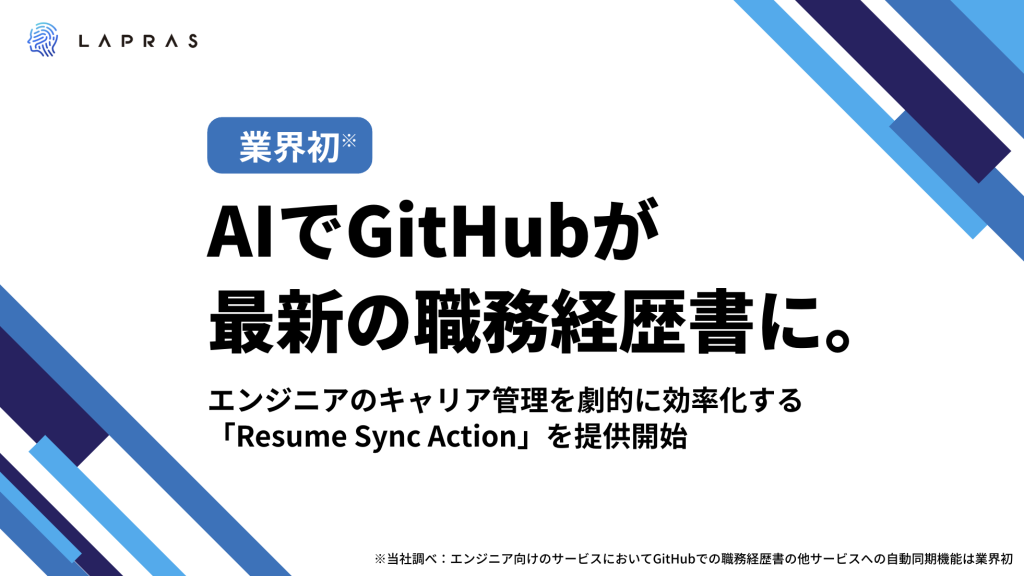 LAPRAS

業界初※

AIでGitHubが
最新の職務経歴書に。

エンジニアのキャリア管理を劇的に効率化する
「Resume Sync Action」を提供開始

※当社調べ：エンジニア向けのサービスにおいてGitHubでの職務経歴書の他サービスへの自動同期機能は業界初